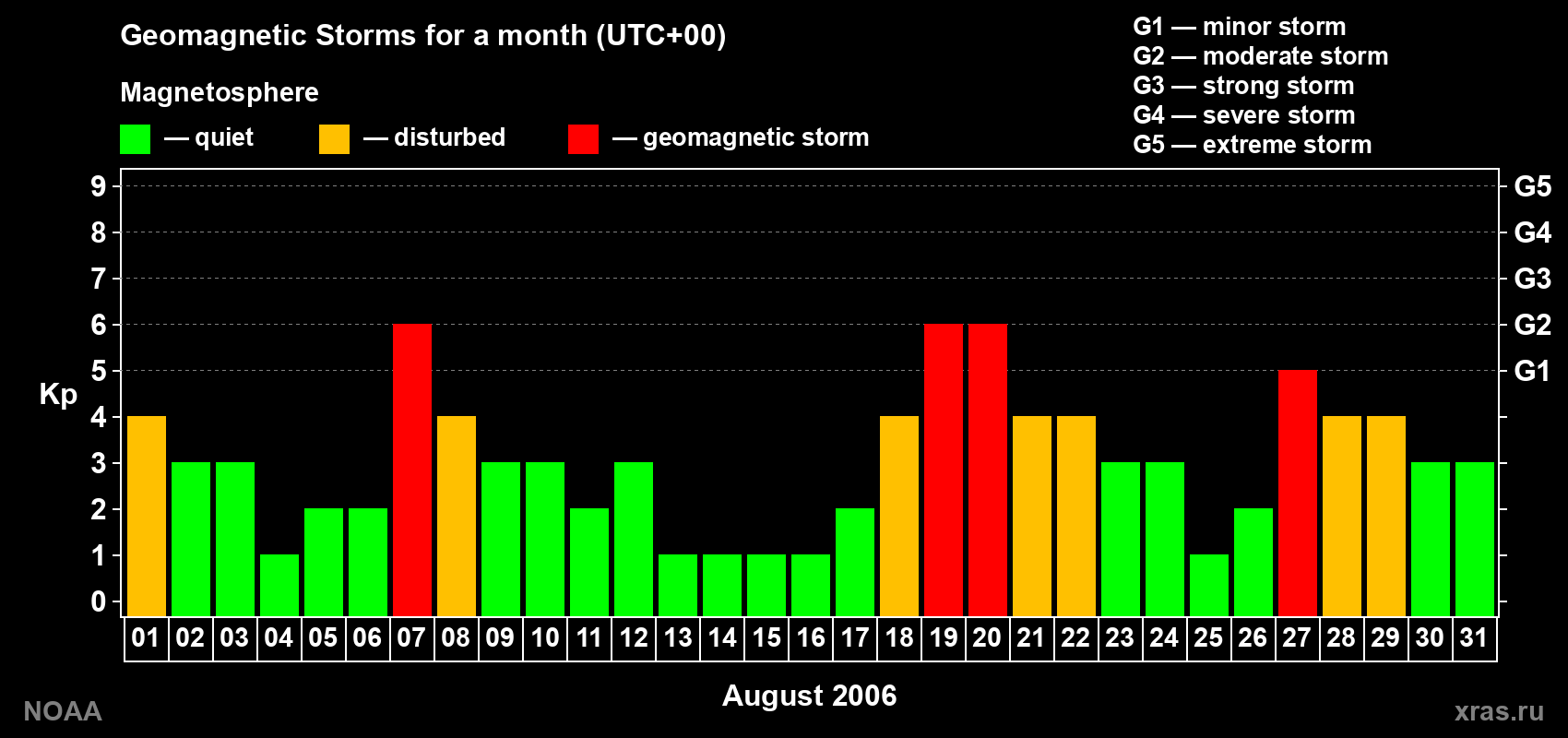 Geomagnetic Storms for a month (UTC+00)

Magnetosphere

— quiet — disturbed — geomagnetic storm

G1 — minor storm
G2 — moderate storm
G3 — strong storm
G4 — severe storm
G5 — extreme storm

Kp

9
8
7
6
5
4
3
2
1
0

G5
G4
G3
G2
G1

01 02 03 04 05 06 07 08 09 10 11 12 13 14 15 16 17 18 19 20 21 22 23 24 25 26 27 28 29 30 31

August 2006

NOAA

xras.ru